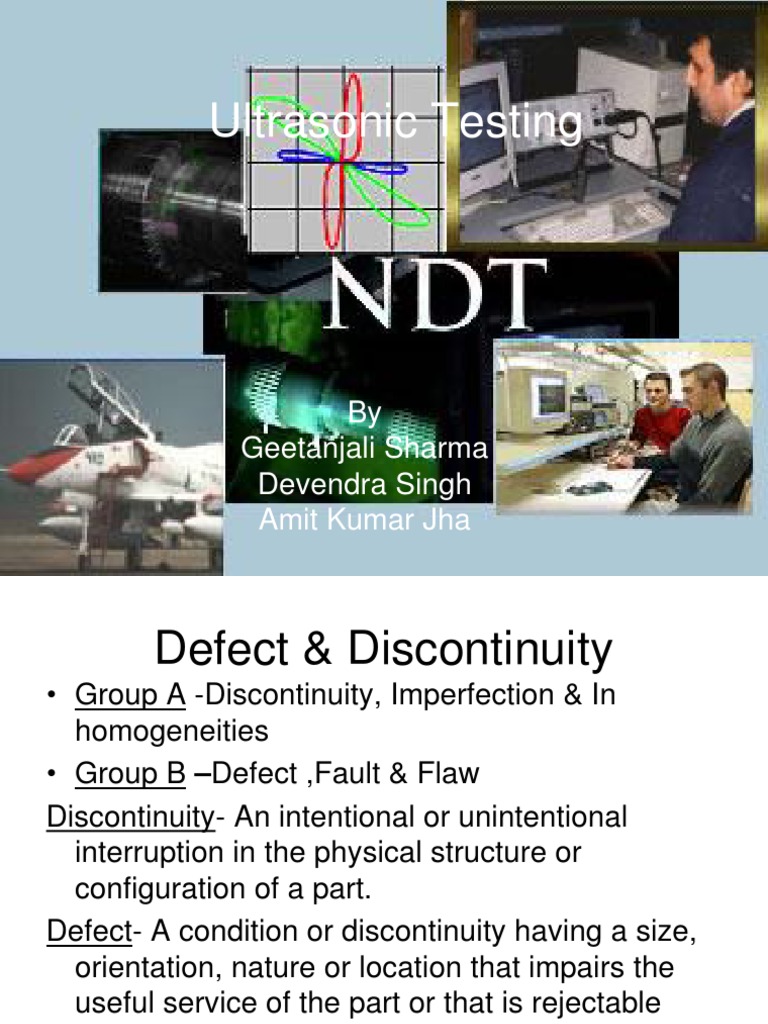 Ultrasonic Testing

NDT

By
Geetanjali Sharma
Devendra Singh
Amit Kumar Jha

Defect & Discontinuity

• Group A -Discontinuity, Imperfection & In homogeneities

• Group B –Defect ,Fault & Flaw

Discontinuity- An intentional or unintentional interruption in the physical structure or configuration of a part.

Defect- A condition or discontinuity having a size, orientation, nature or location that impairs the useful service of the part or that is rejectable